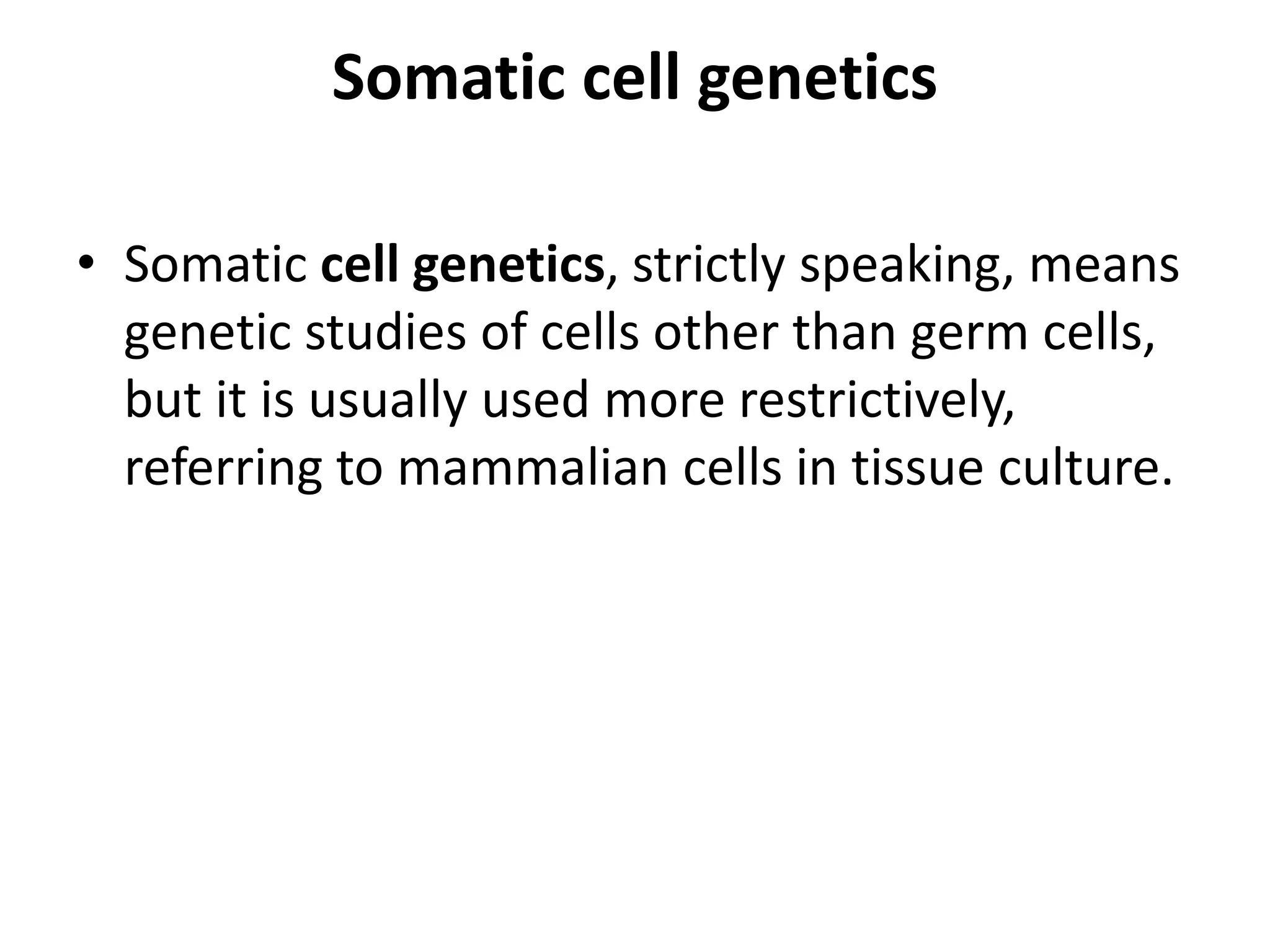 Somatic cell genetics

• Somatic cell genetics, strictly speaking, means genetic studies of cells other than germ cells, but it is usually used more restrictively, referring to mammalian cells in tissue culture.